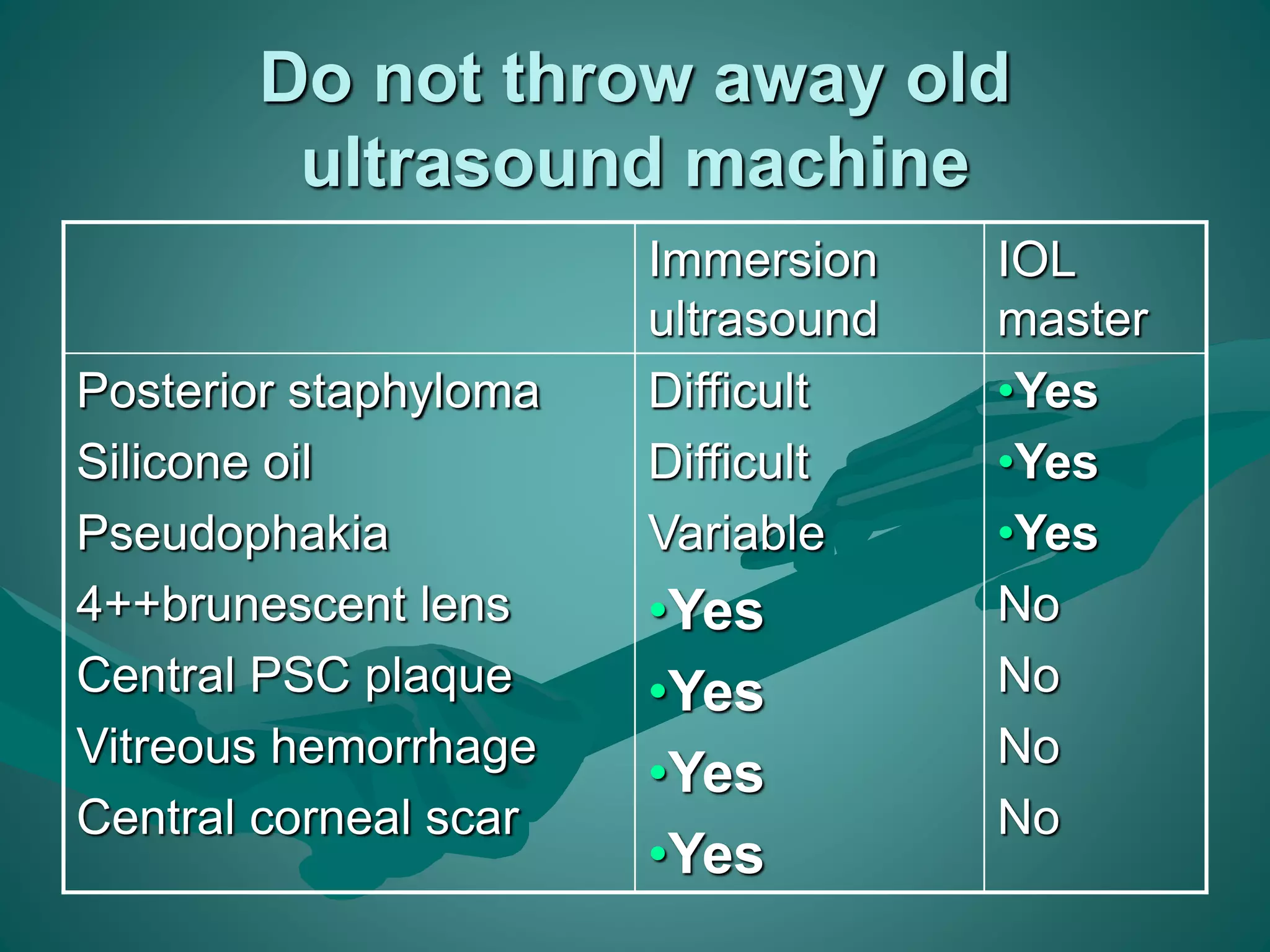 Do not throw away old ultrasound machine

| | Immersion ultrasound | IOL master |
|---|---|---|
| Posterior staphyloma | Difficult | •Yes |
| Silicone oil | Difficult | •Yes |
| Pseudophakia | Variable | •Yes |
| 4++brunescent lens | •Yes | No |
| Central PSC plaque | •Yes | No |
| Vitreous hemorrhage | •Yes | No |
| Central corneal scar | •Yes | No |